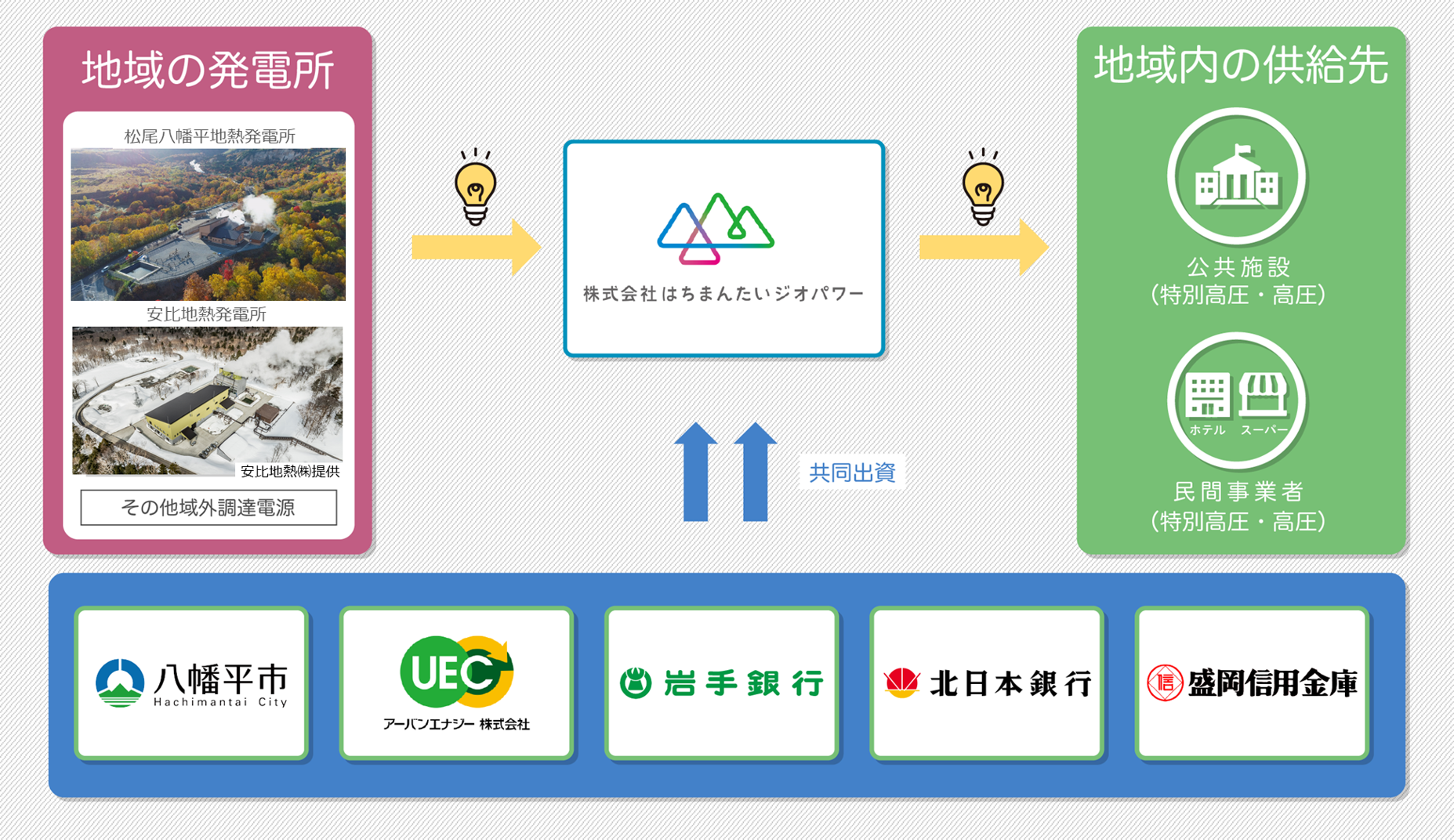 地域の発電所

松尾八幡平地熱発電所

安比地熱発電所

安比地熱㈱提供

その他域外調達電源

株式会社はちまんたいジオパワー

共同出資

地域内の供給先

公共施設
（特別高圧・高圧）

ホテル　スーパー

民間事業者
（特別高圧・高圧）

八幡平市
Hachimantai City

UEC
アーバンエナジー 株式会社

岩手銀行

北日本銀行

信
盛岡信用金庫